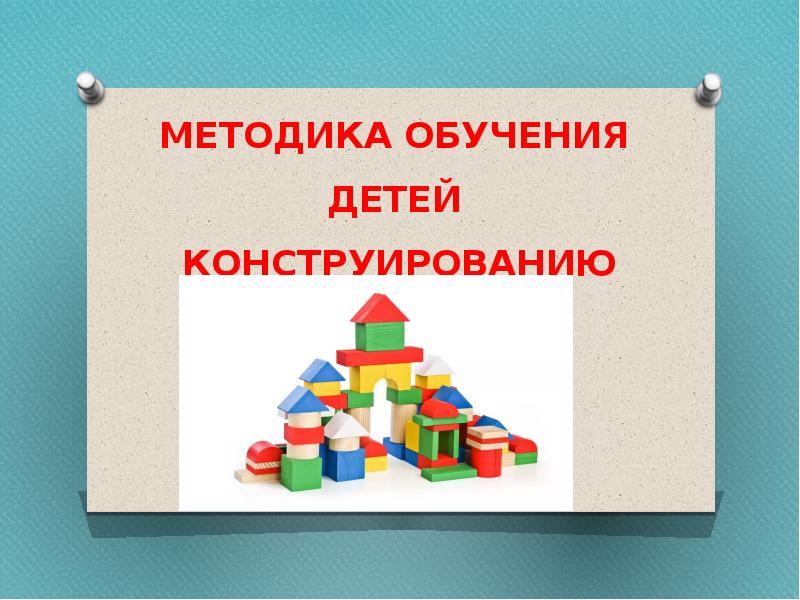 МЕТОДИКА ОБУЧЕНИЯ ДЕТЕЙ КОНСТРУИРОВАНИЮ